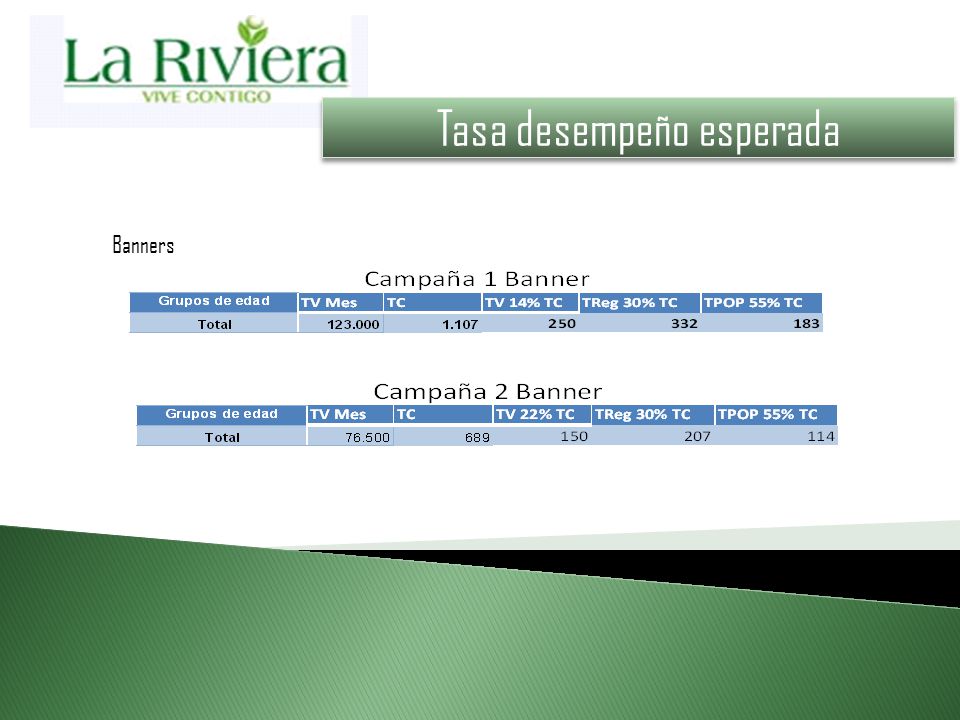 La Riviera
VIVE CONTIGO

Tasa desempeño esperada

Banners

Campaña 1 Banner

| Grupos de edad | TV Mes | TC | TV 14% TC | TReg 30% TC | TPOP 55% TC |
|---|---|---|---|---|---|
| Total | 123.000 | 1.107 | 250 | 332 | 183 |

Campaña 2 Banner

| Grupos de edad | TV Mes | TC | TV 22% TC | TReg 30% TC | TPOP 55% TC |
|---|---|---|---|---|---|
| Total | 76.500 | 689 | 150 | 207 | 114 |